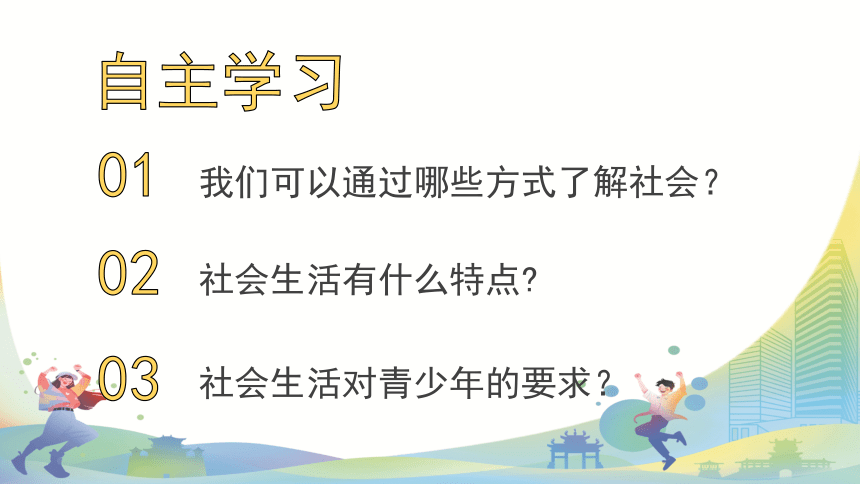 自主学习

01 我们可以通过哪些方式了解社会？

02 社会生活有什么特点?

03 社会生活对青少年的要求？